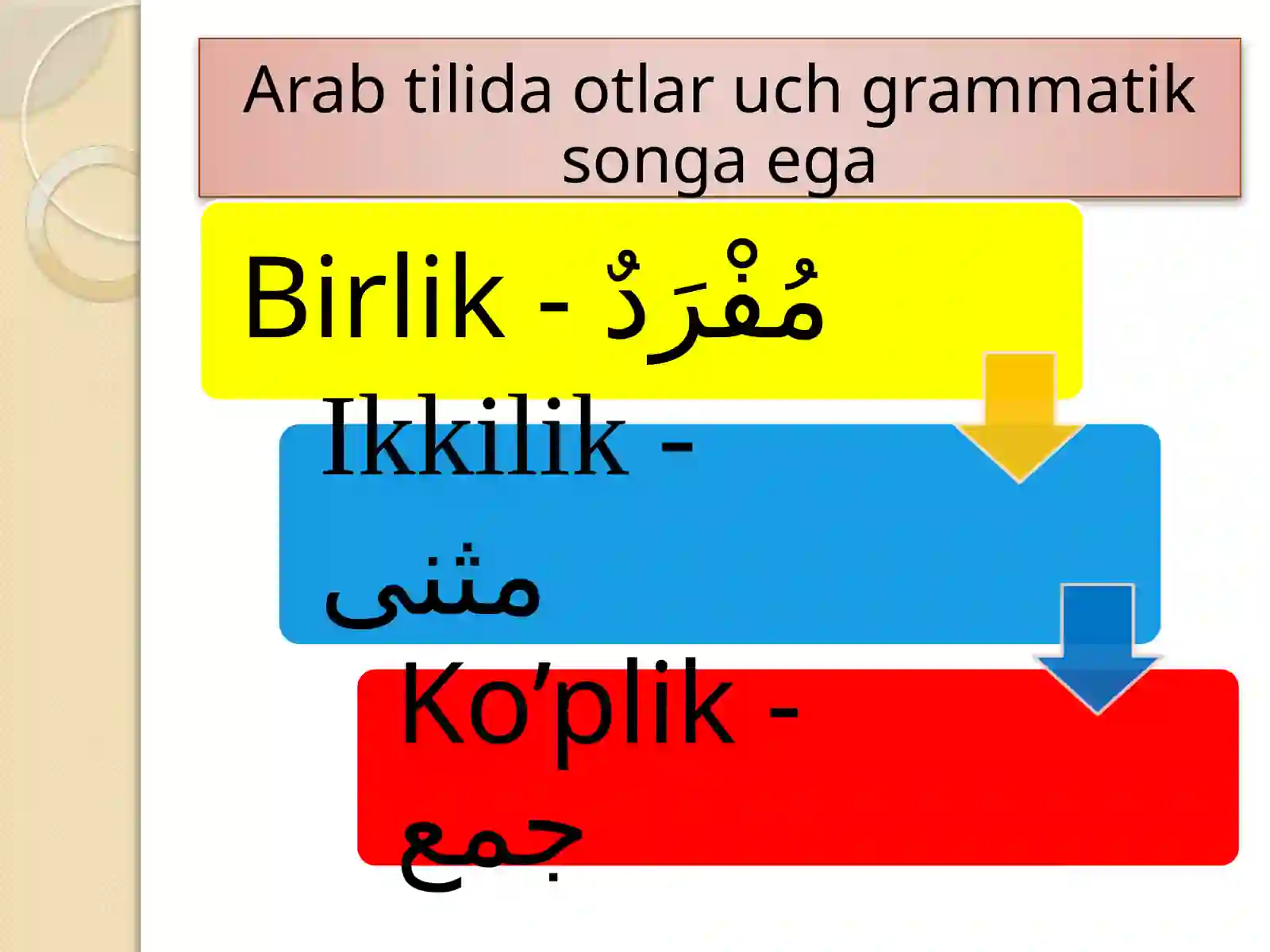 Arab tilida otlar uch grammatik songa ega

Birlik - مُفْرَدٌ

Ikkilik - مثنى

Ko’plik - جمع